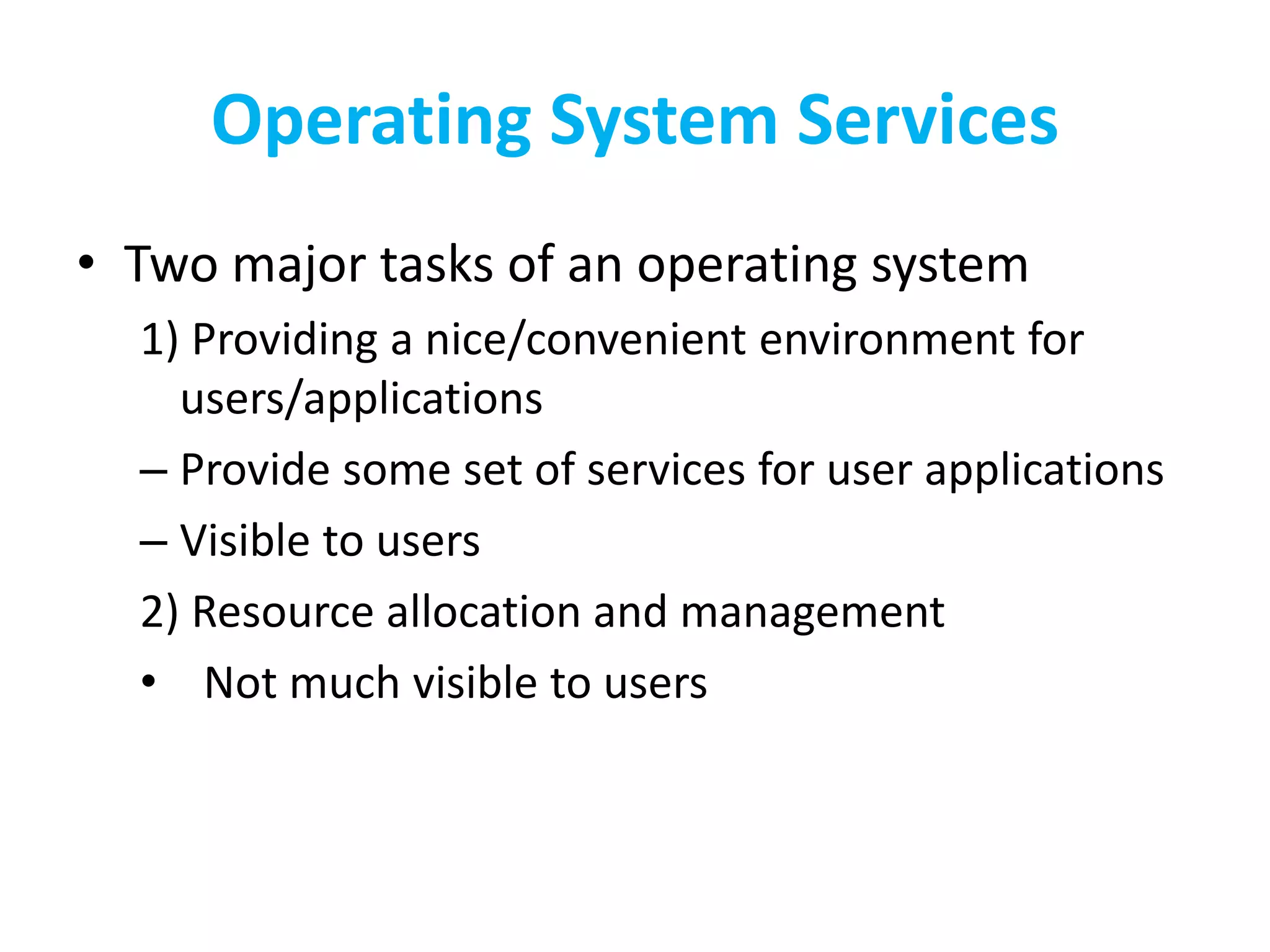 Operating System Services

• Two major tasks of an operating system

1) Providing a nice/convenient environment for users/applications

– Provide some set of services for user applications

– Visible to users

2) Resource allocation and management

• Not much visible to users